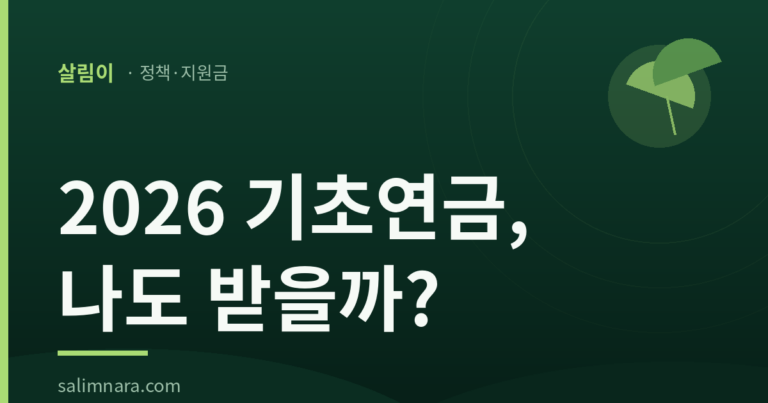 살림이 · 정책·지원금

2026 기초연금, 나도 받을까?

salimnara.com